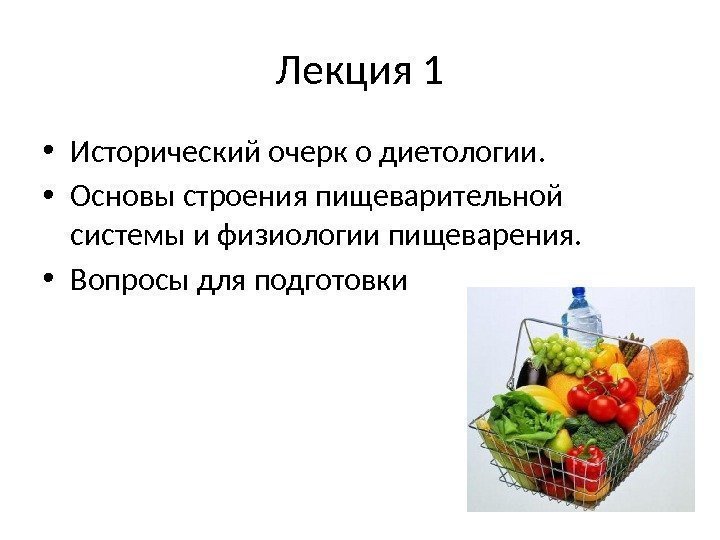 Лекция 1

• Исторический очерк о диетологии.
• Основы строения пищеварительной системы и физиологии пищеварения.
• Вопросы для подготовки